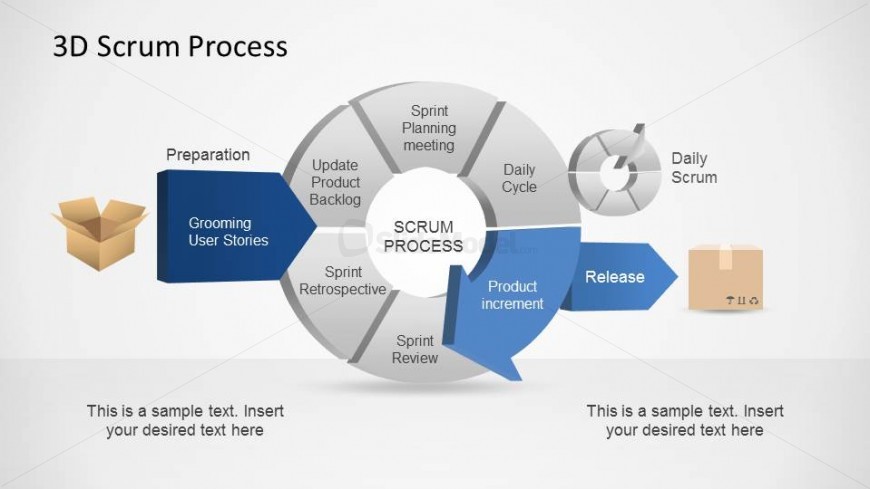 3D Scrum Process

Preparation

Grooming User Stories

Update Product Backlog

Sprint Planning meeting

Daily Cycle

Daily Scrum

SCRUM PROCESS

Sprint Retrospective

Sprint Review

Product increment

Release

This is a sample text. Insert your desired text here

This is a sample text. Insert your desired text here